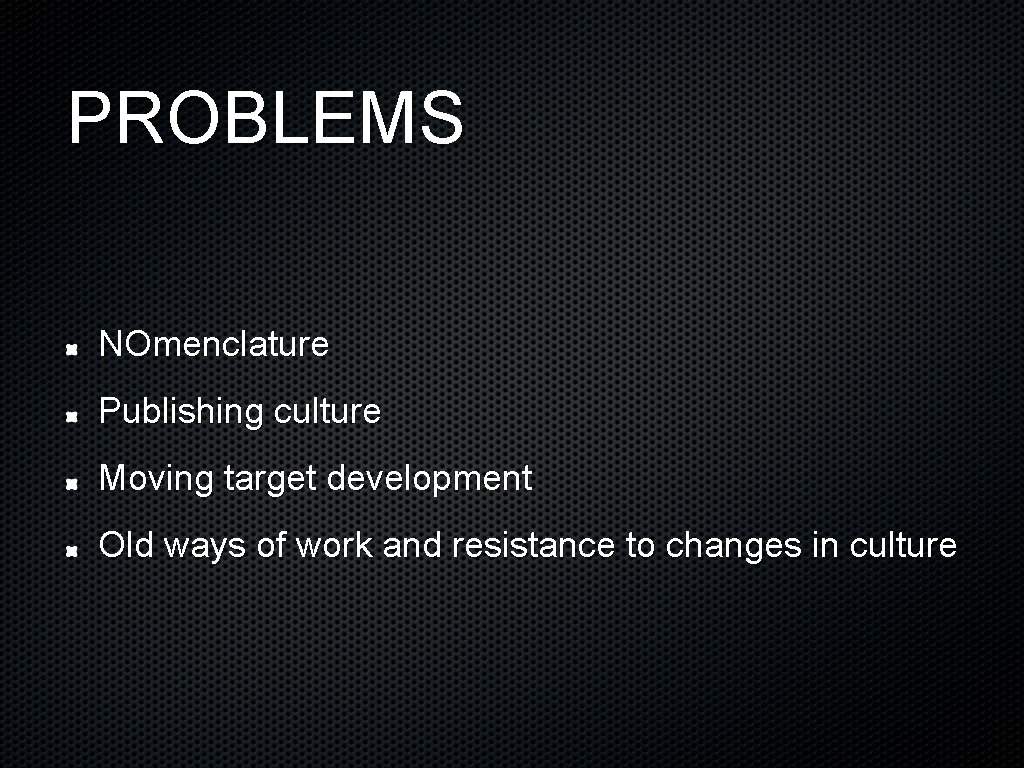 PROBLEMS

NOmenclature

Publishing culture

Moving target development

Old ways of work and resistance to changes in culture